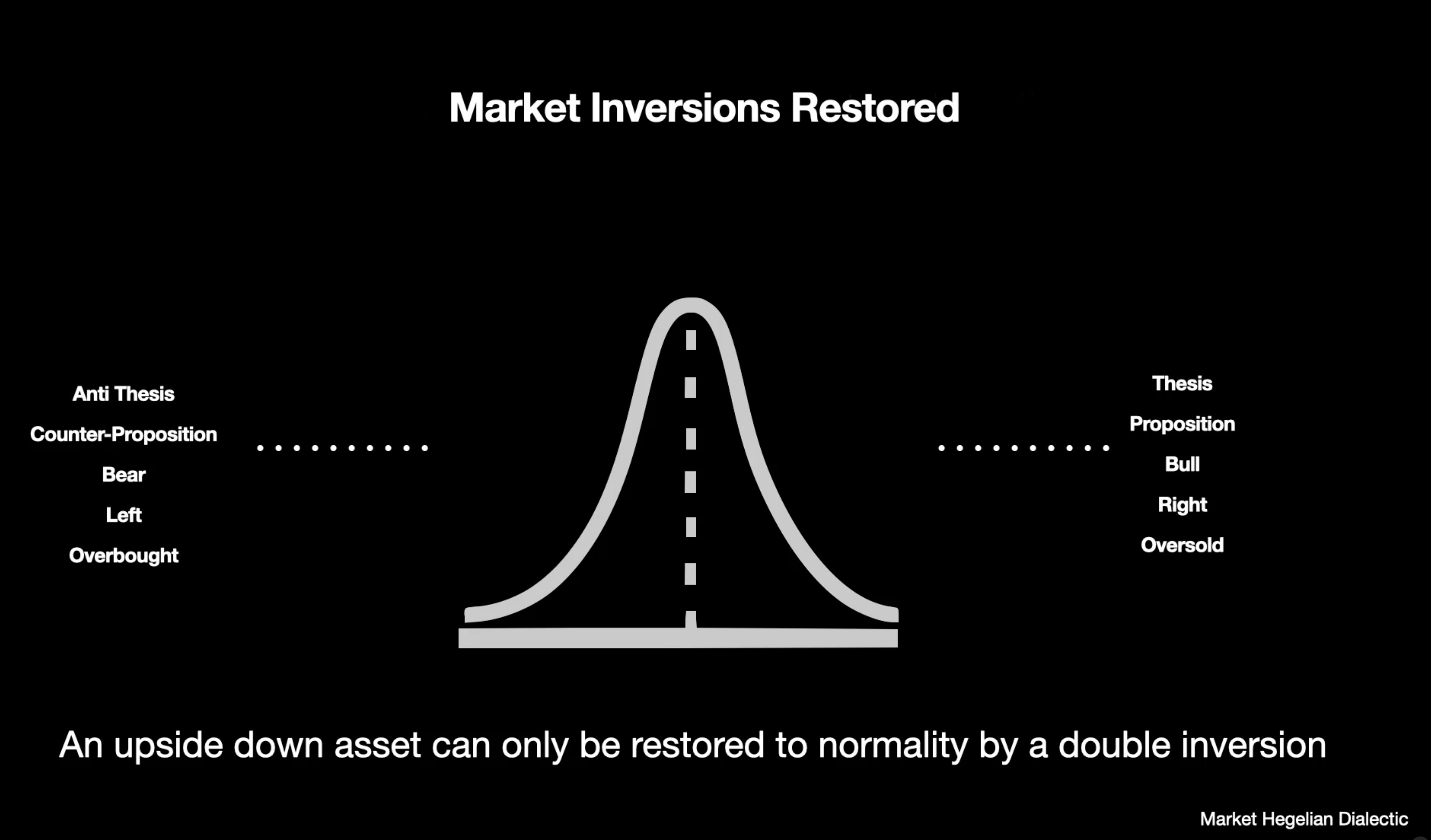 Market Inversions Restored

Anti Thesis
Counter-Proposition
Bear
Left
Overbought

Thesis
Proposition
Bull
Right
Oversold

An upside down asset can only be restored to normality by a double inversion

Market Hegelian Dialectic